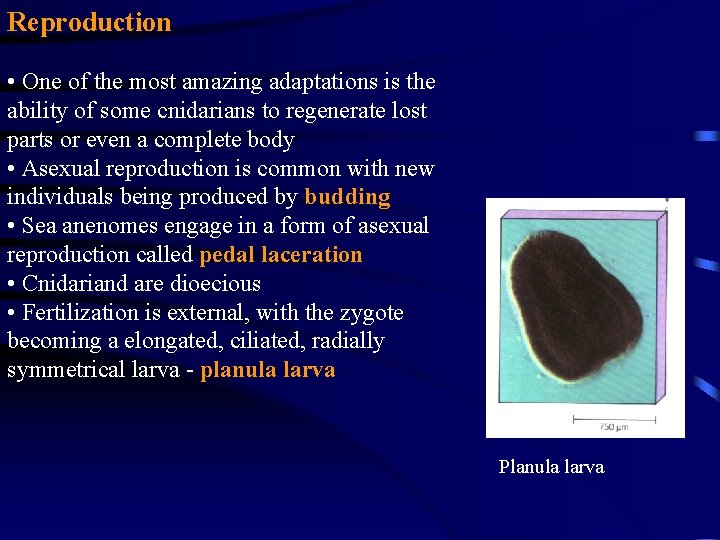 Reproduction

• One of the most amazing adaptations is the ability of some cnidarians to regenerate lost parts or even a complete body
• Asexual reproduction is common with new individuals being produced by budding
• Sea anenomes engage in a form of asexual reproduction called pedal laceration
• Cnidariand are dioecious
• Fertilization is external, with the zygote becoming a elongated, ciliated, radially symmetrical larva - planula larva

750 µm

Planula larva